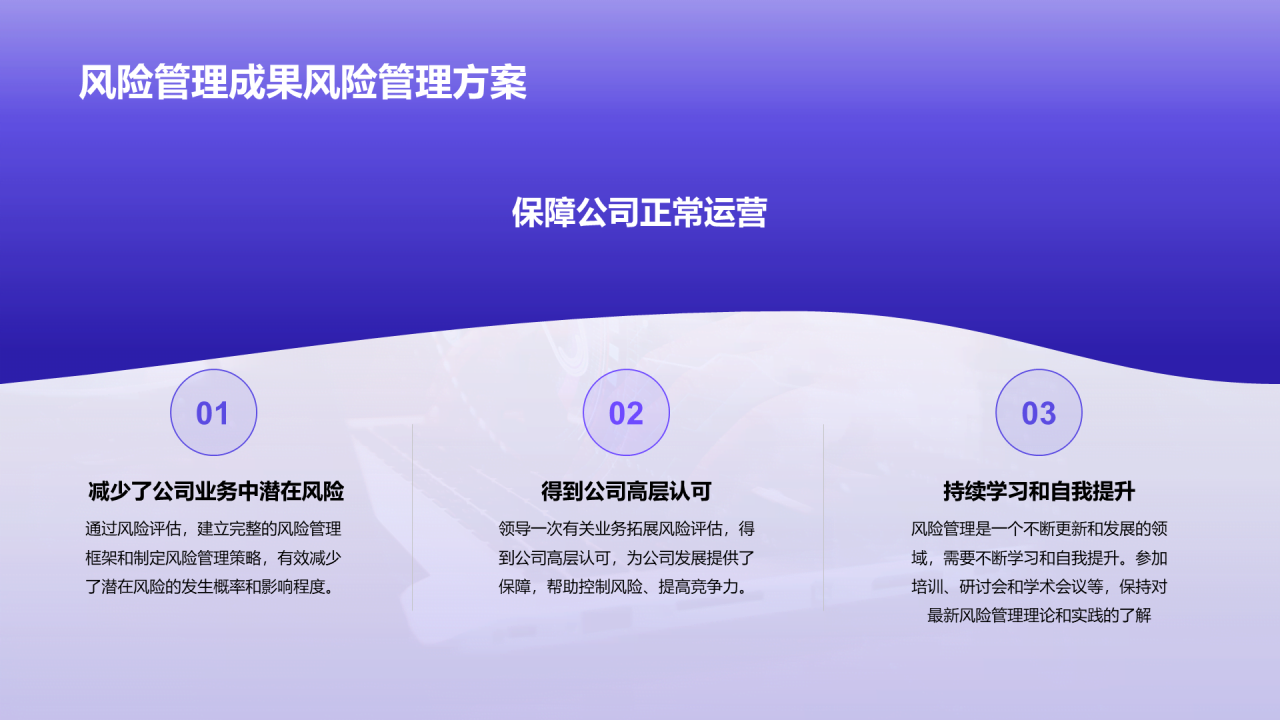 风险管理成果风险管理方案

保障公司正常运营

01

减少了公司业务中潜在风险

通过风险评估，建立完整的风险管理框架和制定风险管理策略，有效减少了潜在风险的发生概率和影响程度。

02

得到公司高层认可

领导一次有关业务拓展风险评估，得到公司高层认可，为公司发展提供了保障，帮助控制风险、提高竞争力。

03

持续学习和自我提升

风险管理是一个不断更新和发展的领域，需要不断学习和自我提升。参加培训、研讨会和学术会议等，保持对最新风险管理理论和实践的了解